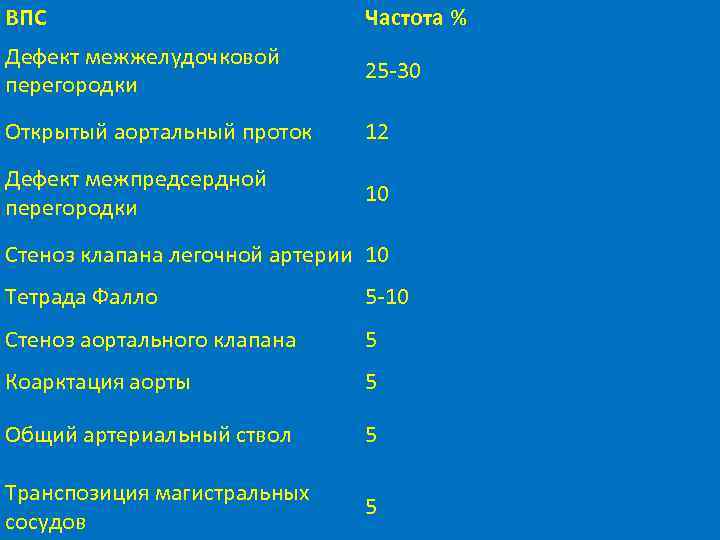 | ВПС | Частота % |
|---|---|
| Дефект межжелудочковой перегородки | 25-30 |
| Открытый аортальный проток | 12 |
| Дефект межпредсердной перегородки | 10 |
| Стеноз клапана легочной артерии | 10 |
| Тетрада Фалло | 5-10 |
| Стеноз аортального клапана | 5 |
| Коарктация аорты | 5 |
| Общий артериальный ствол | 5 |
| Транспозиция магистральных сосудов | 5 |